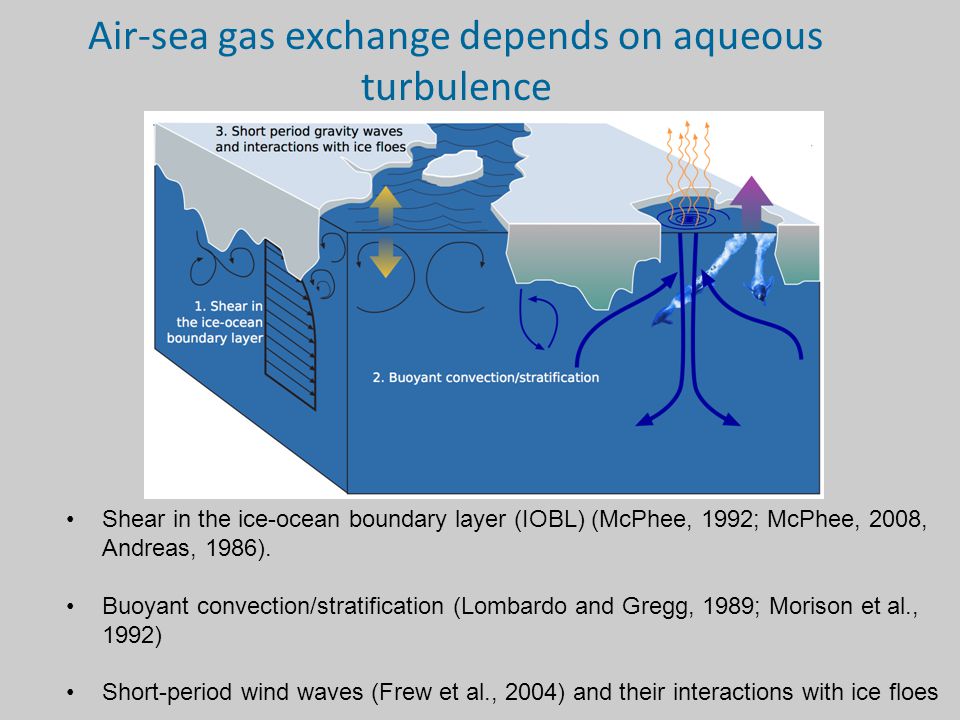 Air-sea gas exchange depends on aqueous turbulence

3. Short period gravity waves and interactions with ice floes

1. Shear in the ice-ocean boundary layer

2. Buoyant convection/stratification

• Shear in the ice-ocean boundary layer (IOBL) (McPhee, 1992; McPhee, 2008, Andreas, 1986).

• Buoyant convection/stratification (Lombardo and Gregg, 1989; Morison et al., 1992)

• Short-period wind waves (Frew et al., 2004) and their interactions with ice floes